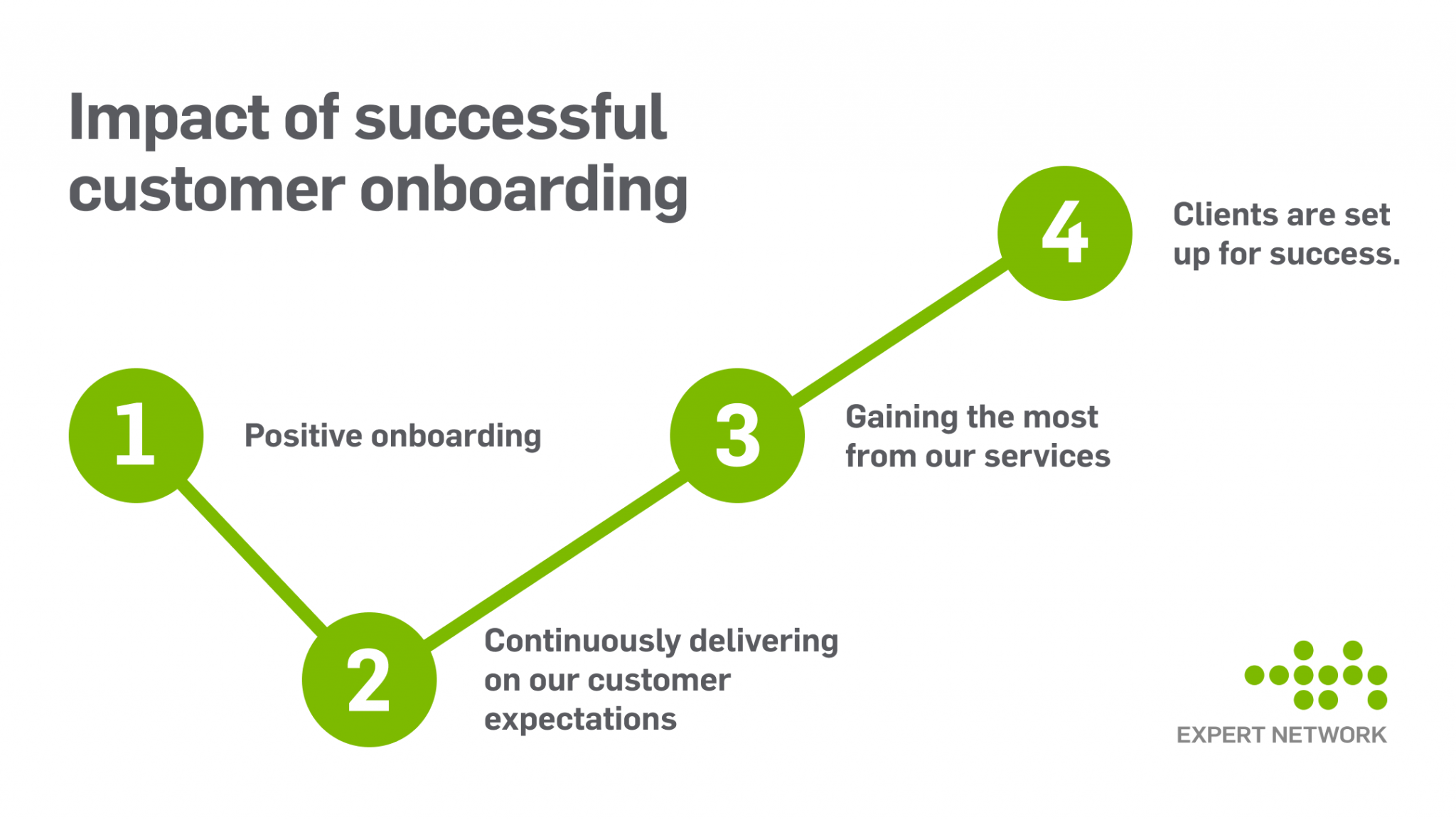 Impact of successful customer onboarding

1
Positive onboarding

2
Continuously delivering on our customer expectations

3
Gaining the most from our services

4
Clients are set up for success.

EXPERT NETWORK